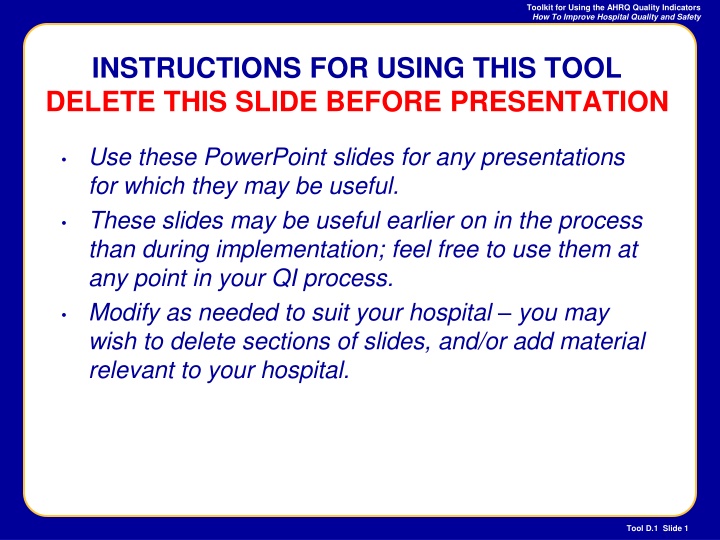 Toolkit for Using the AHRQ Quality Indicators
How To Improve Hospital Quality and Safety

INSTRUCTIONS FOR USING THIS TOOL
DELETE THIS SLIDE BEFORE PRESENTATION

• Use these PowerPoint slides for any presentations for which they may be useful.
• These slides may be useful earlier on in the process than during implementation; feel free to use them at any point in your QI process.
• Modify as needed to suit your hospital – you may wish to delete sections of slides, and/or add material relevant to your hospital.

Tool D.1 Slide 1